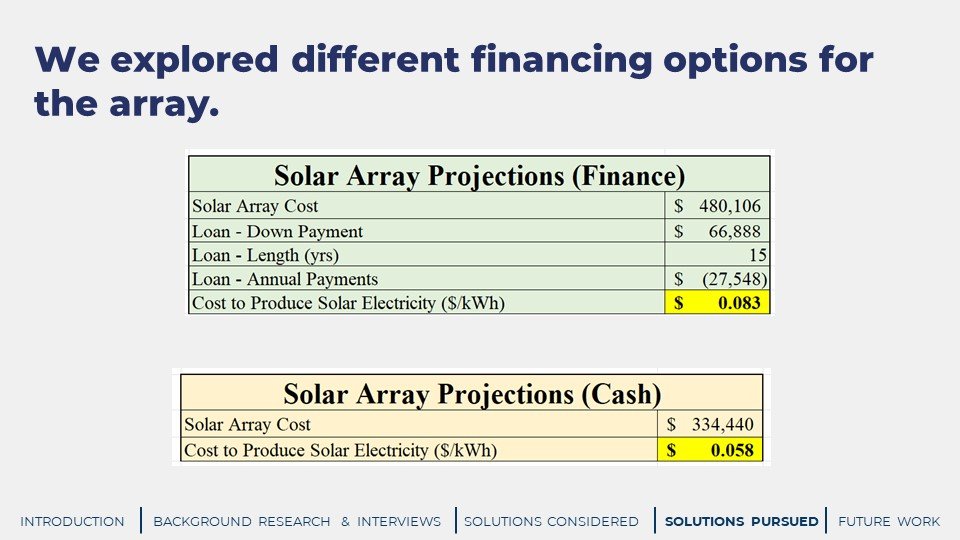 We explored different financing options for the array.

| Solar Array Projections (Finance) | |
|---|---|
| Solar Array Cost | \$ 480,106 |
| Loan - Down Payment | \$ 66,888 |
| Loan - Length (yrs) | 15 |
| Loan - Annual Payments | \$ (27,548) |
| Cost to Produce Solar Electricity (\$/kWh) | \$ 0.083 |

| Solar Array Projections (Cash) | |
|---|---|
| Solar Array Cost | \$ 334,440 |
| Cost to Produce Solar Electricity (\$/kWh) | \$ 0.058 |

INTRODUCTION | BACKGROUND RESEARCH & INTERVIEWS | SOLUTIONS CONSIDERED | SOLUTIONS PURSUED | FUTURE WORK